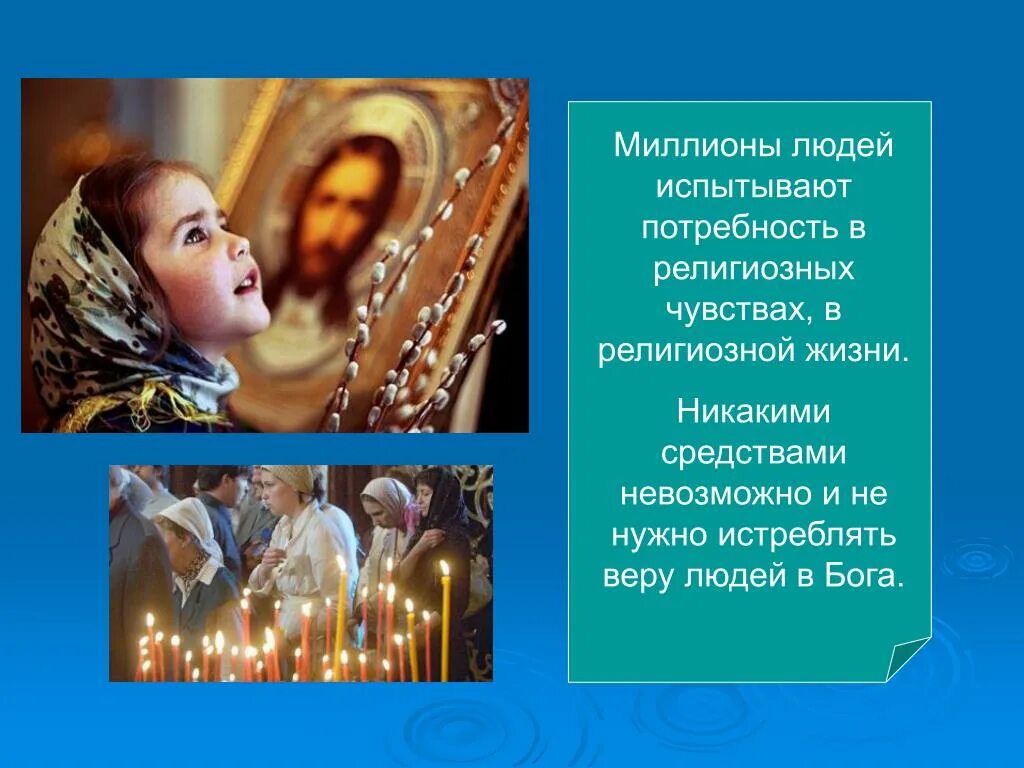 Миллионы людей испытывают потребность в религиозных чувствах, в религиозной жизни.

Никакими средствами невозможно и не нужно истреблять веру людей в Бога.